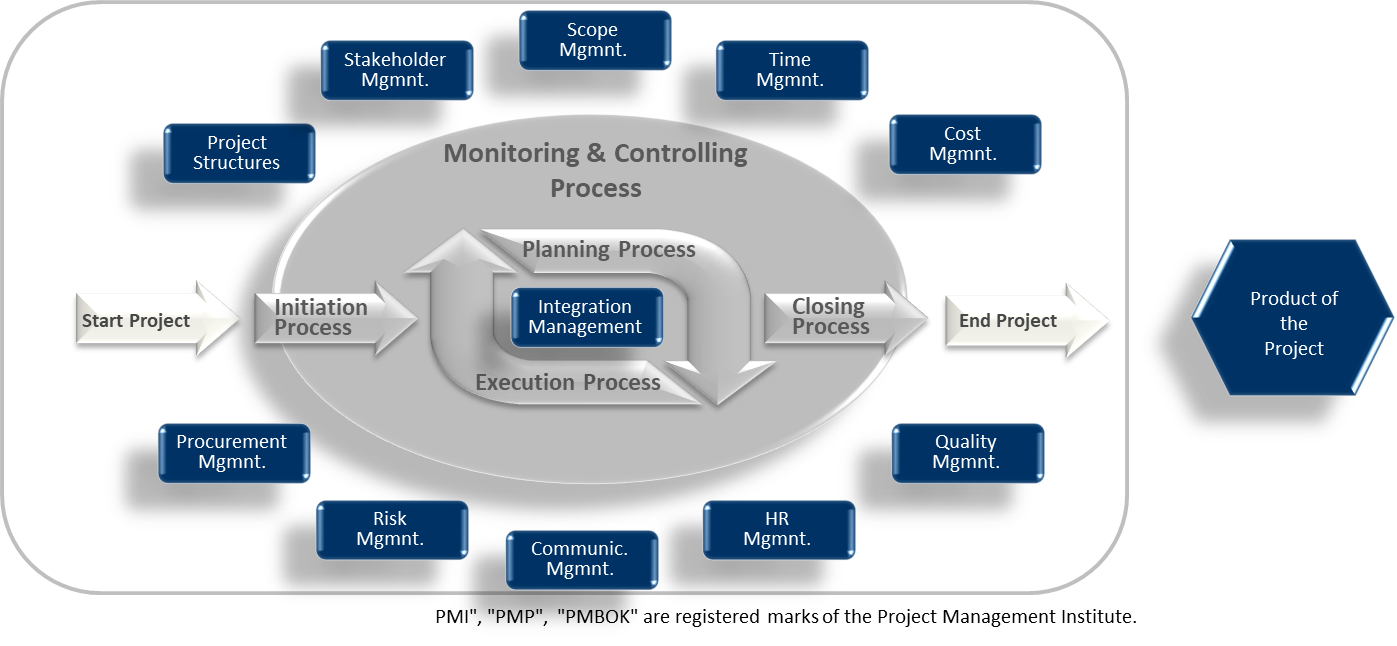 Scope Mgmnt.

Stakeholder Mgmnt.

Time Mgmnt.

Project Structures

Cost Mgmnt.

Monitoring & Controlling Process

Planning Process

Start Project

Initiation Process

Integration Management

Closing Process

End Project

Product of the Project

Execution Process

Procurement Mgmnt.

Quality Mgmnt.

Risk Mgmnt.

HR Mgmnt.

Communic. Mgmnt.

PMI", "PMP", "PMBOK" are registered marks of the Project Management Institute.